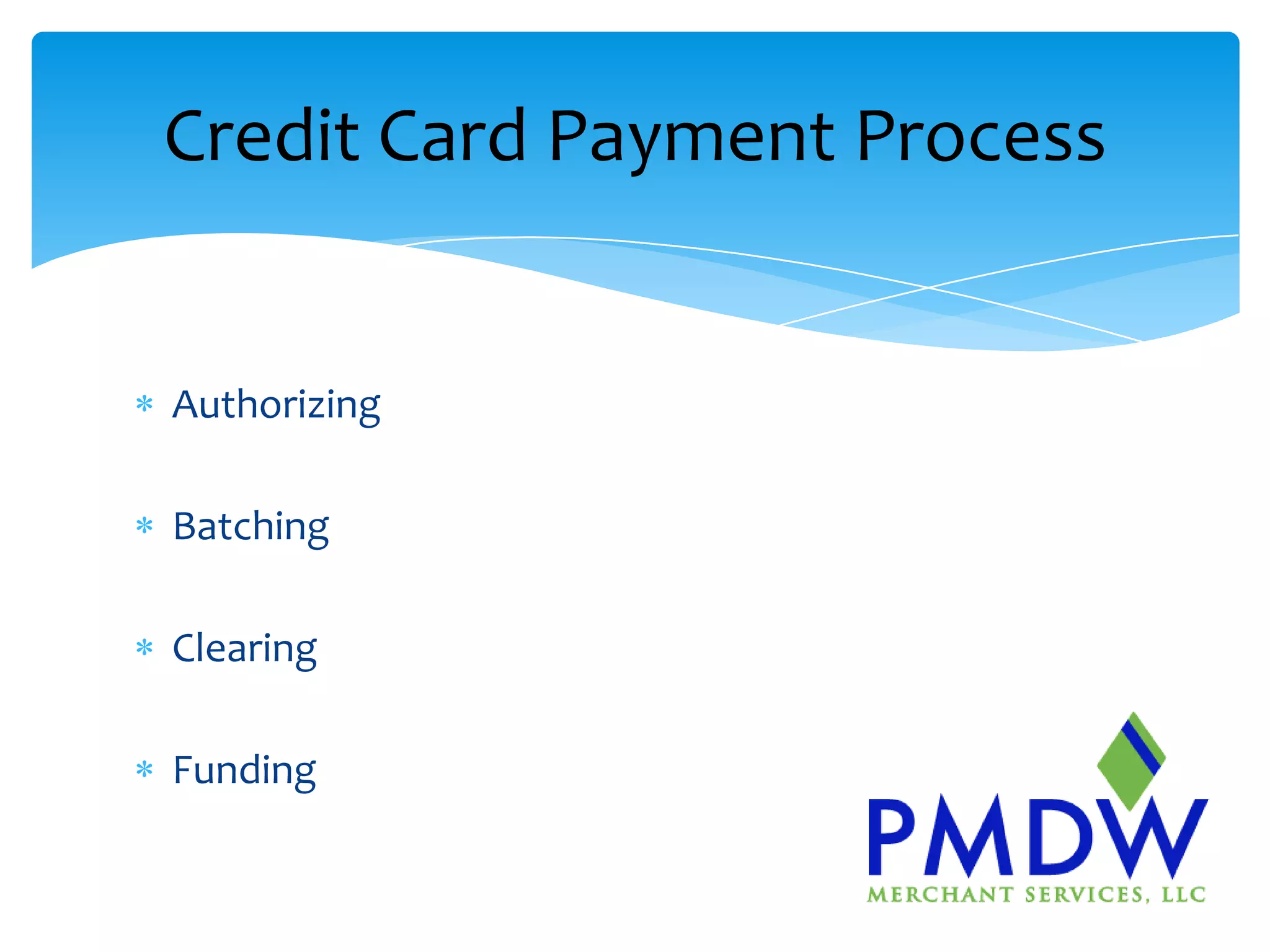 Credit Card Payment Process

* Authorizing
* Batching
* Clearing
* Funding

PMDW
MERCHANT SERVICES, LLC